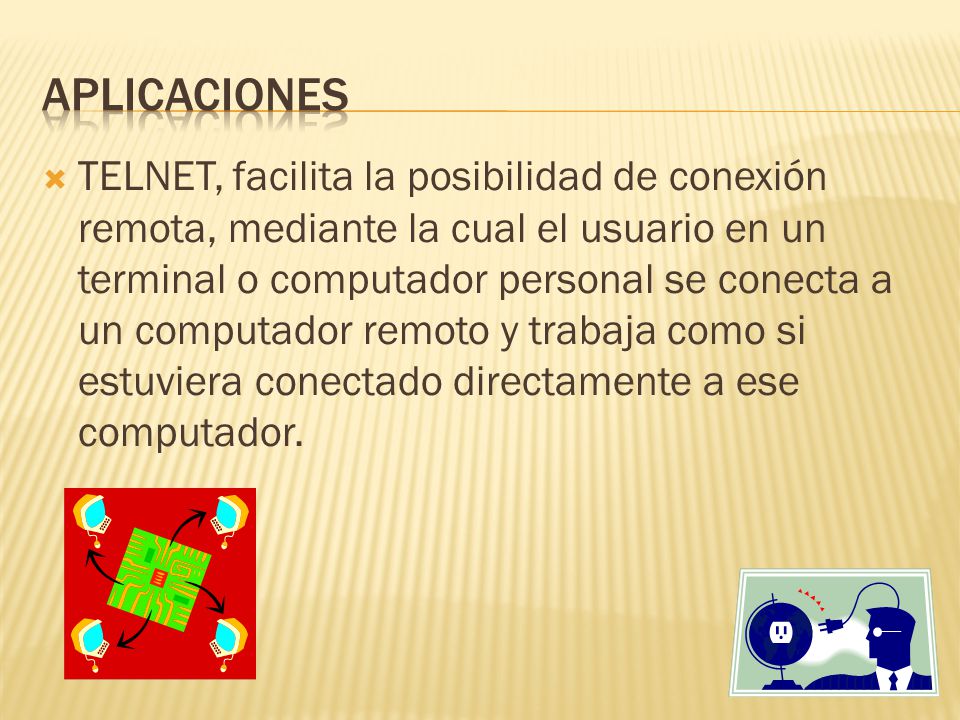 APLICACIONES

TELNET, facilita la posibilidad de conexión remota, mediante la cual el usuario en un terminal o computador personal se conecta a un computador remoto y trabaja como si estuviera conectado directamente a ese computador.